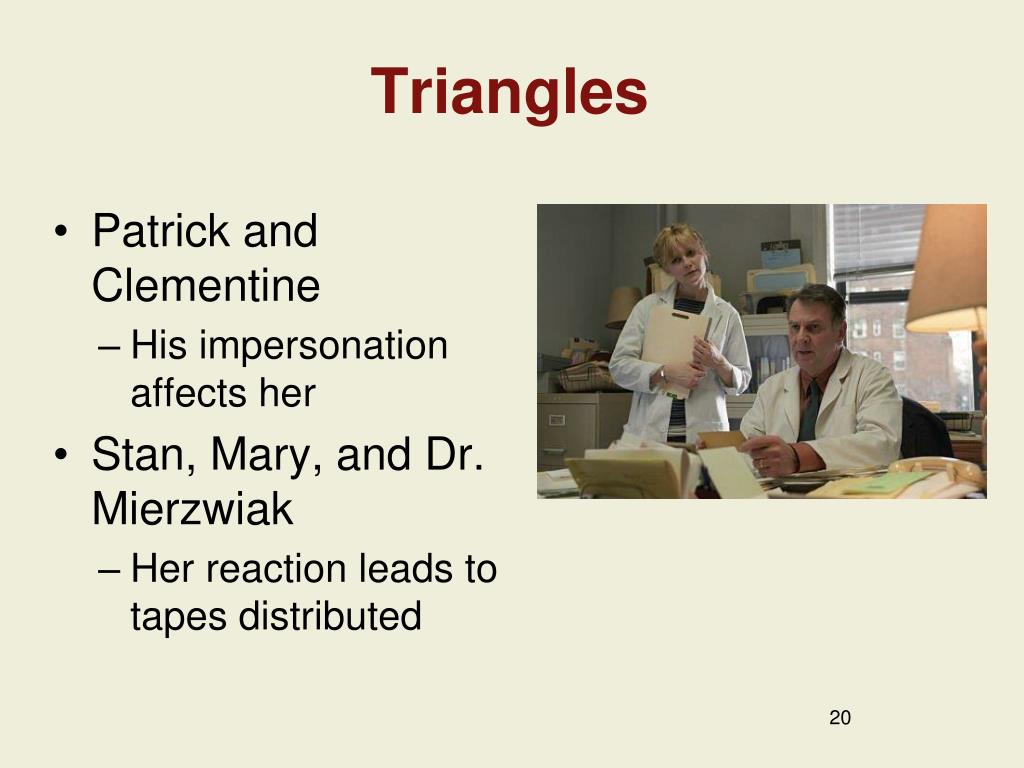 Triangles

• Patrick and Clementine
– His impersonation affects her
• Stan, Mary, and Dr. Mierzwiak
– Her reaction leads to tapes distributed

20